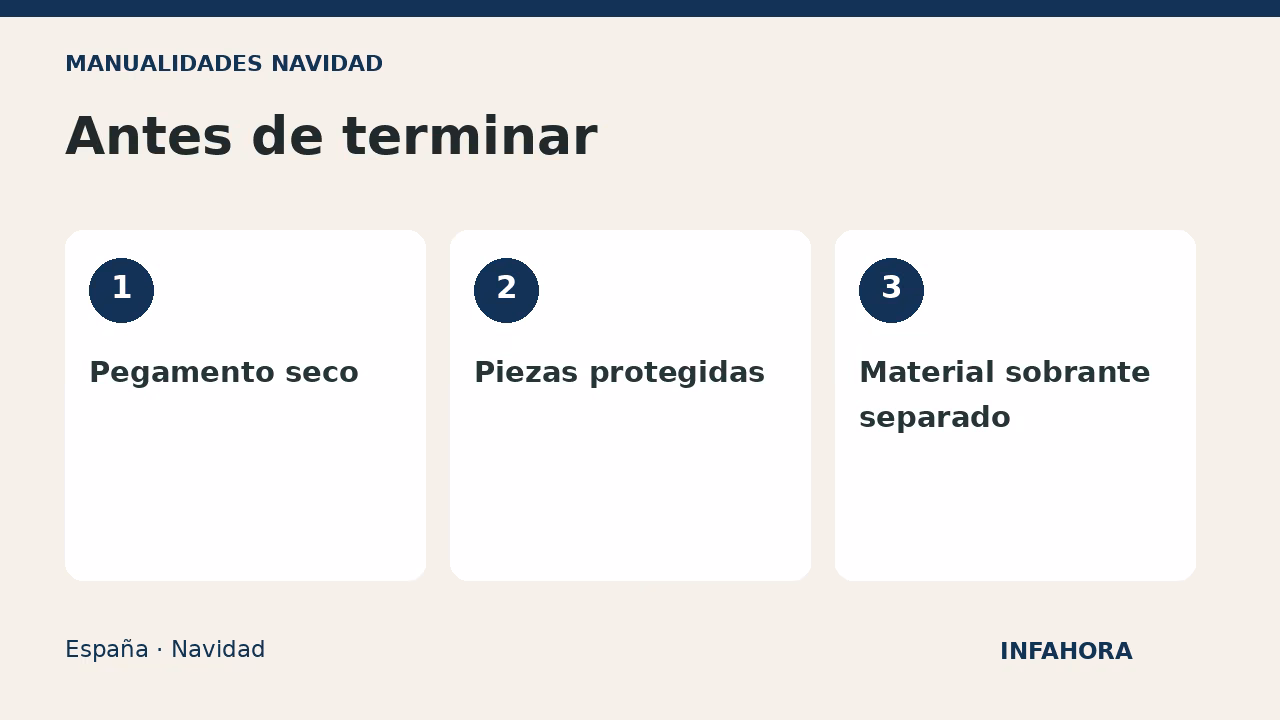 MANUALIDADES NAVIDAD

Antes de terminar

1

Pegamento seco

2

Piezas protegidas

3

Material sobrante separado

España · Navidad

INFAHORA